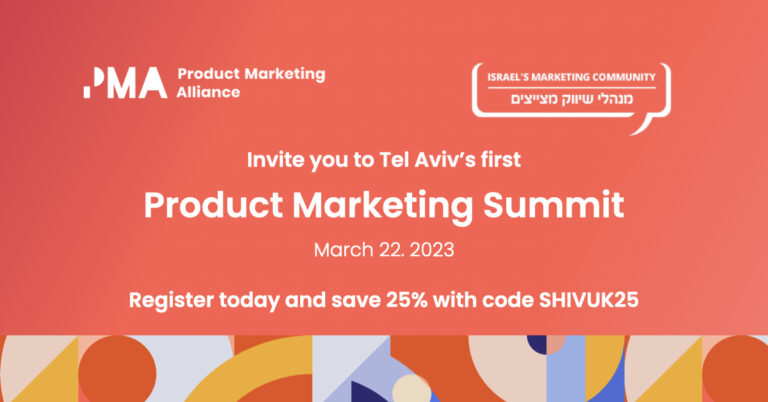 PMA Product Marketing Alliance

ISRAEL'S MARKETING COMMUNITY
מנהלי שיווק מצייצים

Invite you to Tel Aviv's first
Product Marketing Summit
March 22. 2023

Register today and save 25% with code SHIVUK25